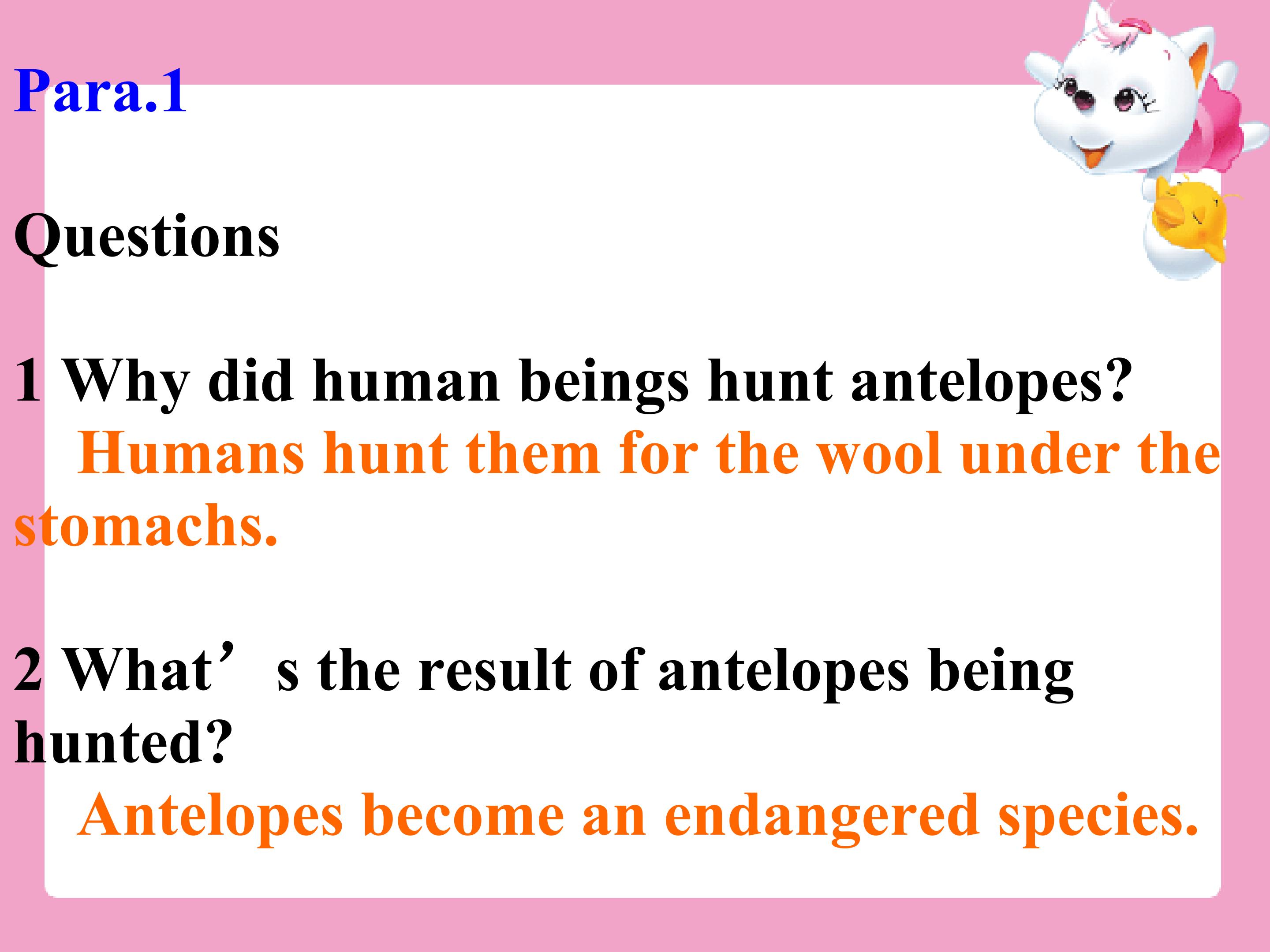 Para.1

Questions

1 Why did human beings hunt antelopes?

Humans hunt them for the wool under the stomachs.

2 What's the result of antelopes being hunted?

Antelopes become an endangered species.